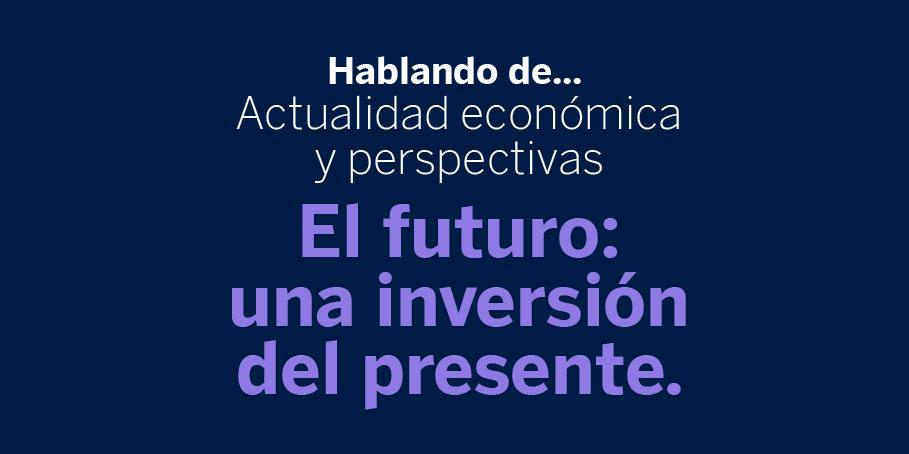 Hablando de...
Actualidad económica y perspectivas

El futuro: una inversión del presente.